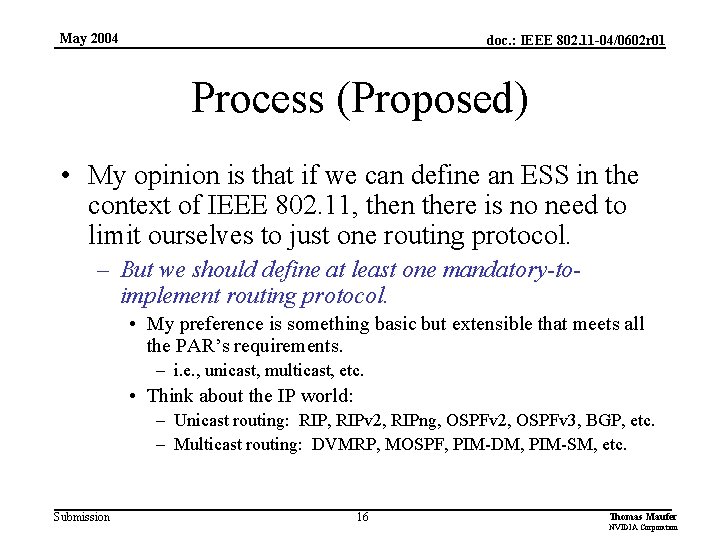 May 2004

doc.: IEEE 802.11-04/0602r01

Process (Proposed)

• My opinion is that if we can define an ESS in the context of IEEE 802.11, then there is no need to limit ourselves to just one routing protocol.

– But we should define at least one mandatory-to-implement routing protocol.

• My preference is something basic but extensible that meets all the PAR's requirements.

– i.e., unicast, multicast, etc.

• Think about the IP world:

– Unicast routing: RIP, RIPv2, RIPng, OSPFv2, OSPFv3, BGP, etc.

– Multicast routing: DVMRP, MOSPF, PIM-DM, PIM-SM, etc.

Submission

16

Thomas Maufer
NVIDIA Corporation